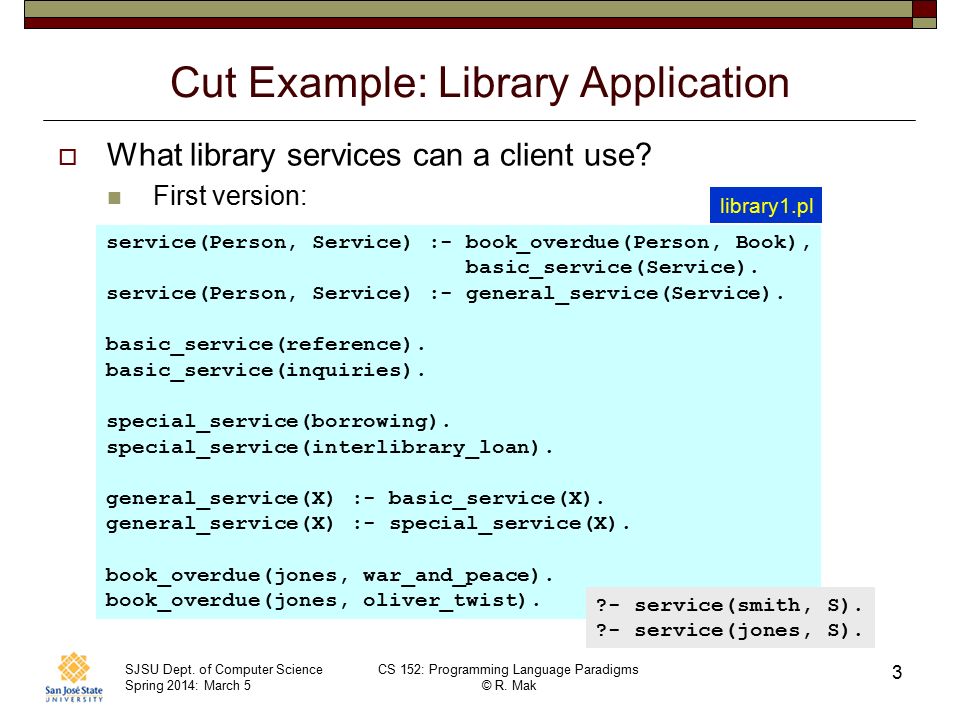 Cut Example: Library Application

What library services can a client use?

First version:

library1.pl

service(Person, Service) :- book_overdue(Person, Book),
                             basic_service(Service).
service(Person, Service) :- general_service(Service).

basic_service(reference).
basic_service(inquiries).

special_service(borrowing).
special_service(interlibrary_loan).

general_service(X) :- basic_service(X).
general_service(X) :- special_service(X).

book_overdue(jones, war_and_peace).
book_overdue(jones, oliver_twist).

?- service(smith, S).
?- service(jones, S).

San José State UNIVERSITY

SJSU Dept. of Computer Science
Spring 2014: March 5

CS 152: Programming Language Paradigms
© R. Mak

3